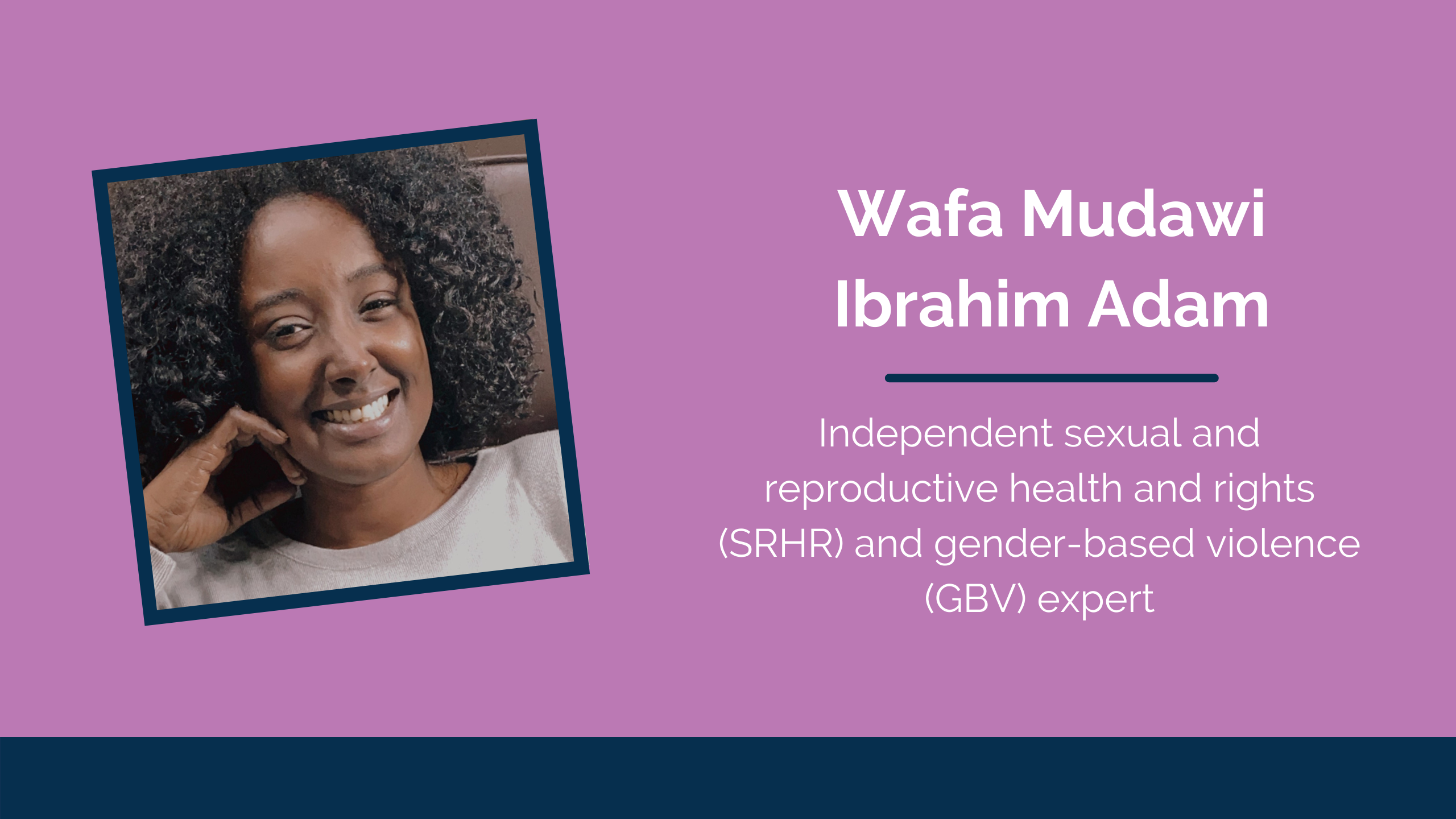 Wafa Mudawi Ibrahim Adam

Independent sexual and reproductive health and rights (SRHR) and gender-based violence (GBV) expert